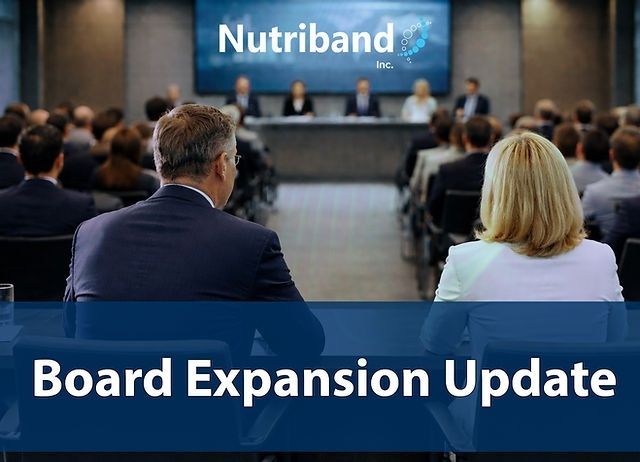 Nutriband
Inc.

Board Expansion Update